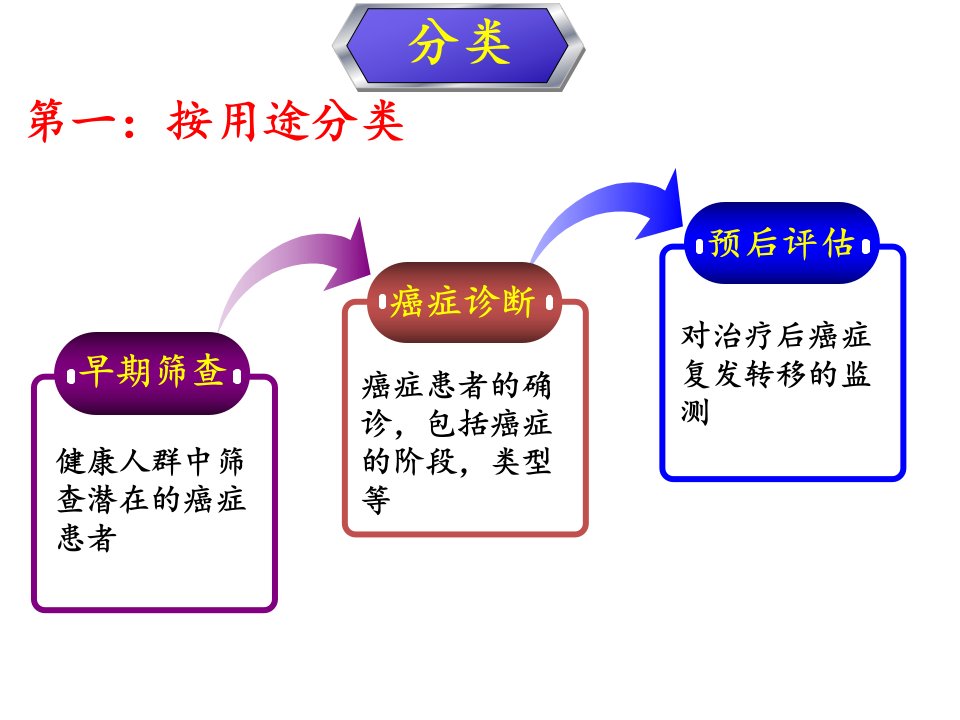 分类

第一：按用途分类

早期筛查

健康人群中筛查潜在的癌症患者

癌症诊断

癌症患者的确诊，包括癌症的阶段，类型等

预后评估

对治疗后癌症复发转移的监测